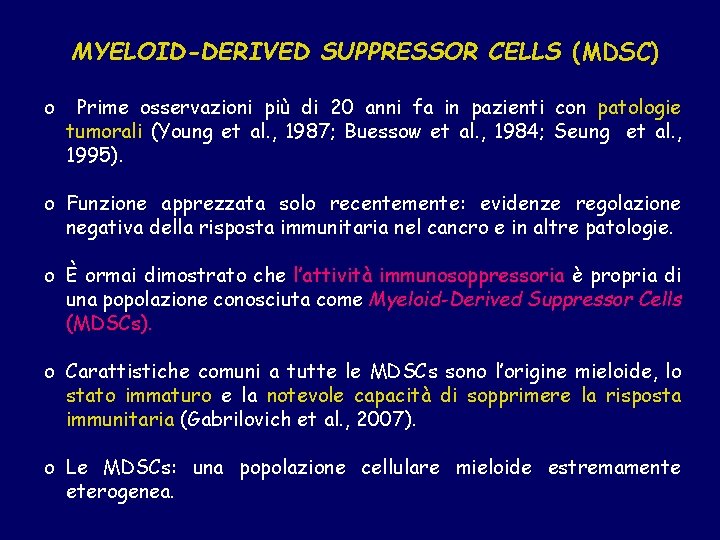 MYELOID-DERIVED SUPPRESSOR CELLS (MDSC)

o Prime osservazioni più di 20 anni fa in pazienti con patologie tumorali (Young et al., 1987; Buessow et al., 1984; Seung et al., 1995).

o Funzione apprezzata solo recentemente: evidenze regolazione negativa della risposta immunitaria nel cancro e in altre patologie.

o È ormai dimostrato che l'attività immunosoppressoria è propria di una popolazione conosciuta come Myeloid-Derived Suppressor Cells (MDSCs).

o Carattistiche comuni a tutte le MDSCs sono l'origine mieloide, lo stato immaturo e la notevole capacità di sopprimere la risposta immunitaria (Gabrilovich et al., 2007).

o Le MDSCs: una popolazione cellulare mieloide estremamente eterogenea.